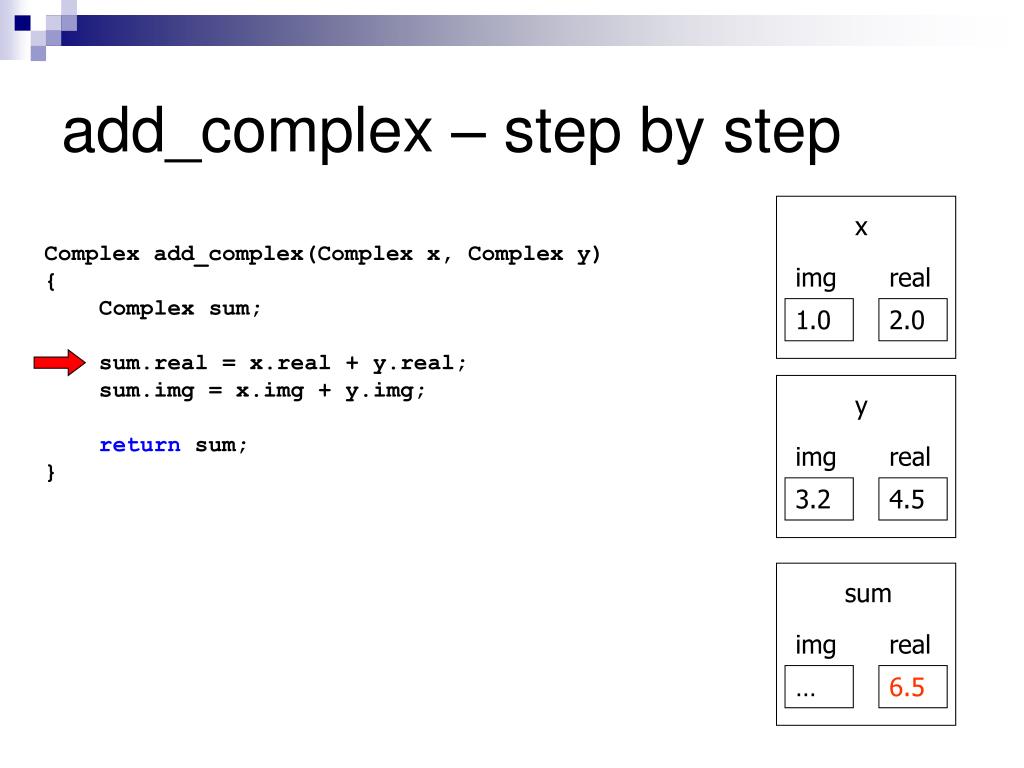 add_complex – step by step

Complex add_complex(Complex x, Complex y)
{
    Complex sum;

    sum.real = x.real + y.real;
    sum.img = x.img + y.img;

    return sum;
}

x
img real
1.0 2.0

y
img real
3.2 4.5

sum
img real
… 6.5